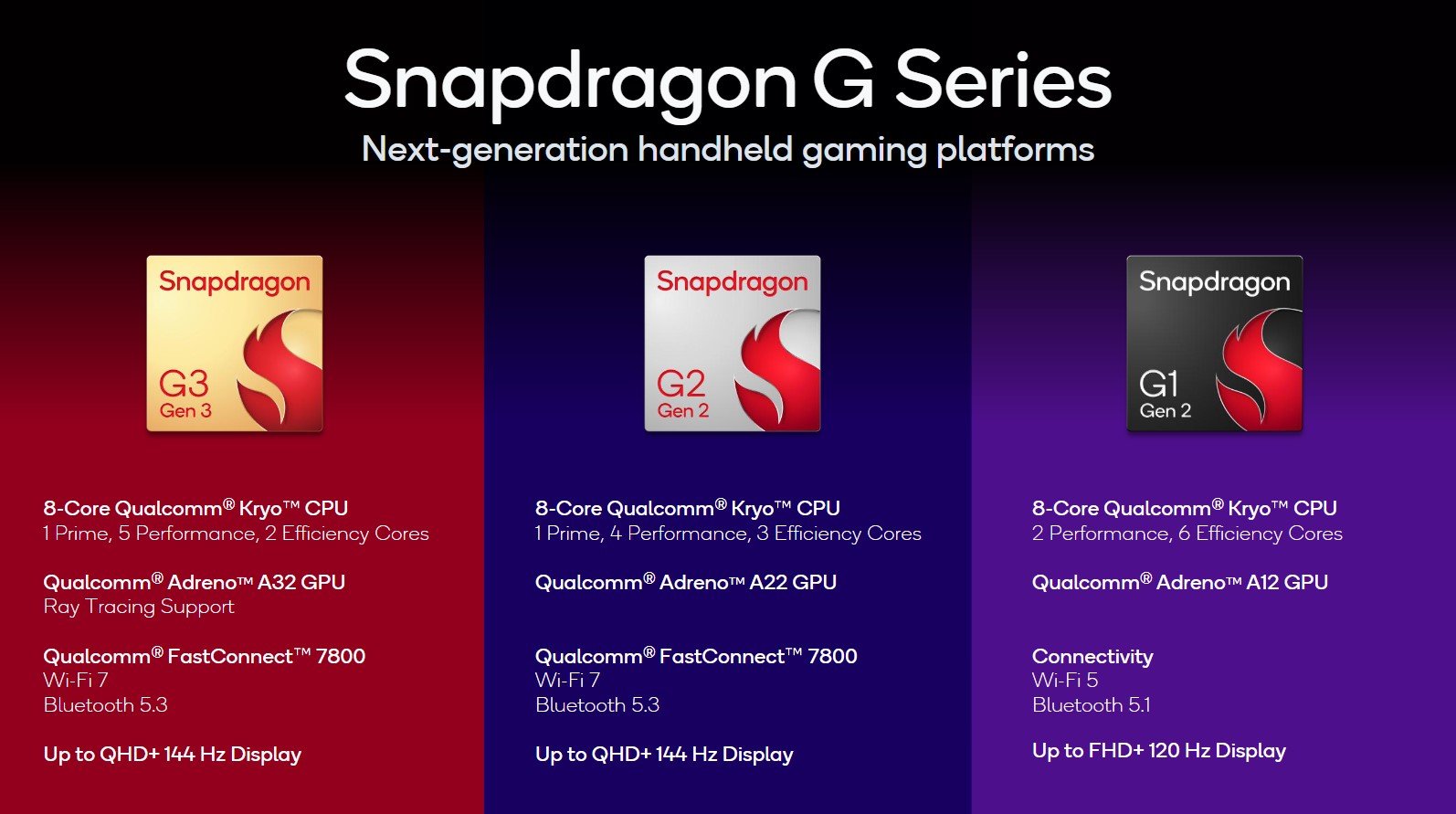 Snapdragon G Series
Next-generation handheld gaming platforms

Snapdragon
G3
Gen 3

8-Core Qualcomm® Kryo™ CPU
1 Prime, 5 Performance, 2 Efficiency Cores

Qualcomm® Adreno™ A32 GPU
Ray Tracing Support

Qualcomm® FastConnect™ 7800
Wi-Fi 7
Bluetooth 5.3

Up to QHD+ 144 Hz Display

Snapdragon
G2
Gen 2

8-Core Qualcomm® Kryo™ CPU
1 Prime, 4 Performance, 3 Efficiency Cores

Qualcomm® Adreno™ A22 GPU

Qualcomm® FastConnect™ 7800
Wi-Fi 7
Bluetooth 5.3

Up to QHD+ 144 Hz Display

Snapdragon
G1
Gen 2

8-Core Qualcomm® Kryo™ CPU
2 Performance, 6 Efficiency Cores

Qualcomm® Adreno™ A12 GPU

Connectivity
Wi-Fi 5
Bluetooth 5.1

Up to FHD+ 120 Hz Display